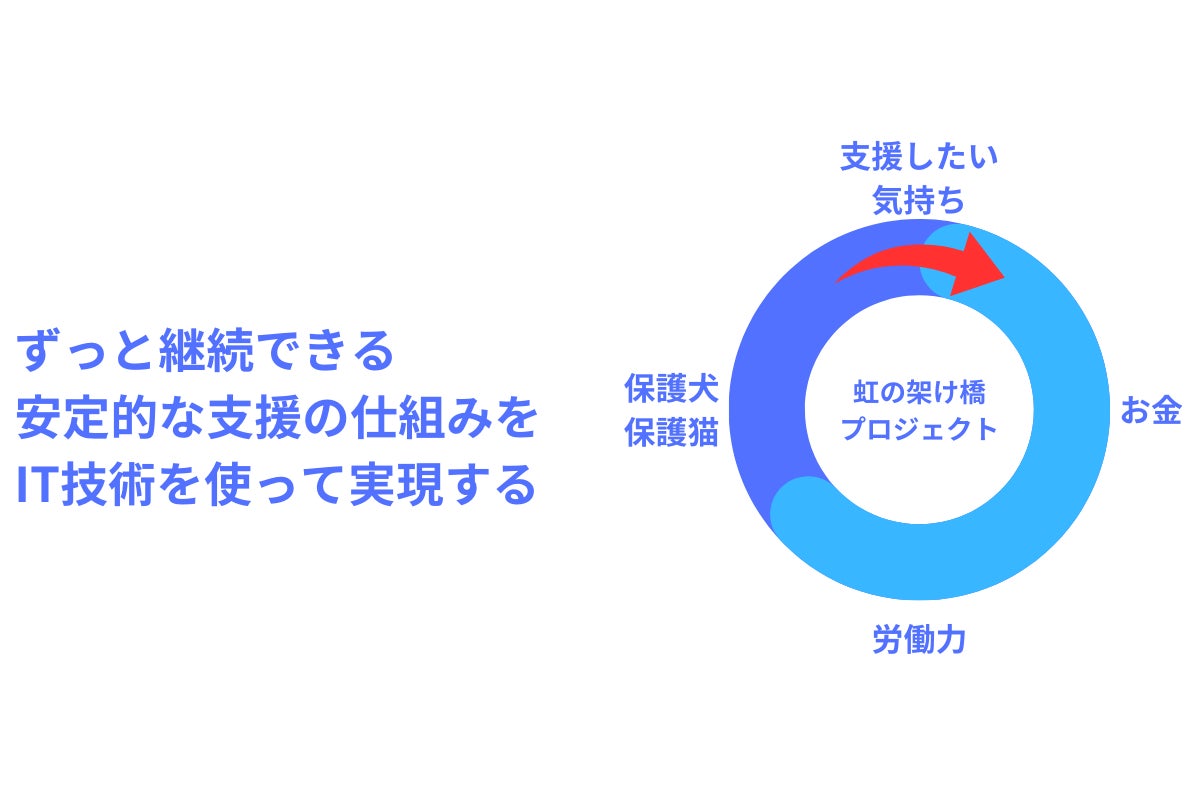 ずっと継続できる
安定的な支援の仕組みを
IT技術を使って実現する

支援したい
気持ち

保護犬
保護猫

虹の架け橋
プロジェクト

お金

労働力